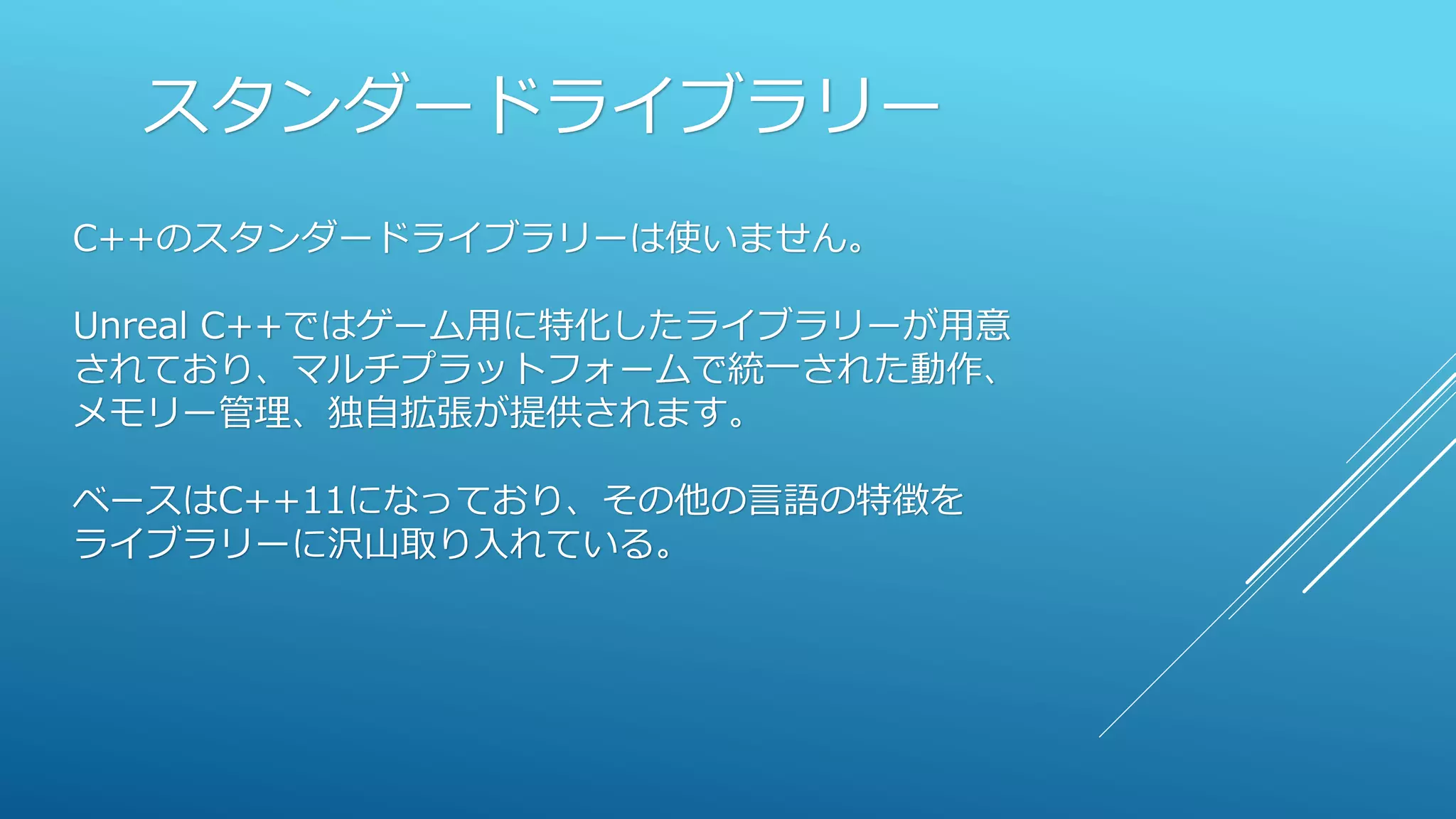 スタンダードライブラリー

C++のスタンダードライブラリーは使いません。

Unreal C++ではゲーム用に特化したライブラリーが用意されており、マルチプラットフォームで統一された動作、メモリー管理、独自拡張が提供されます。

ベースはC++11になっており、その他の言語の特徴をライブラリーに沢山取り入れている。